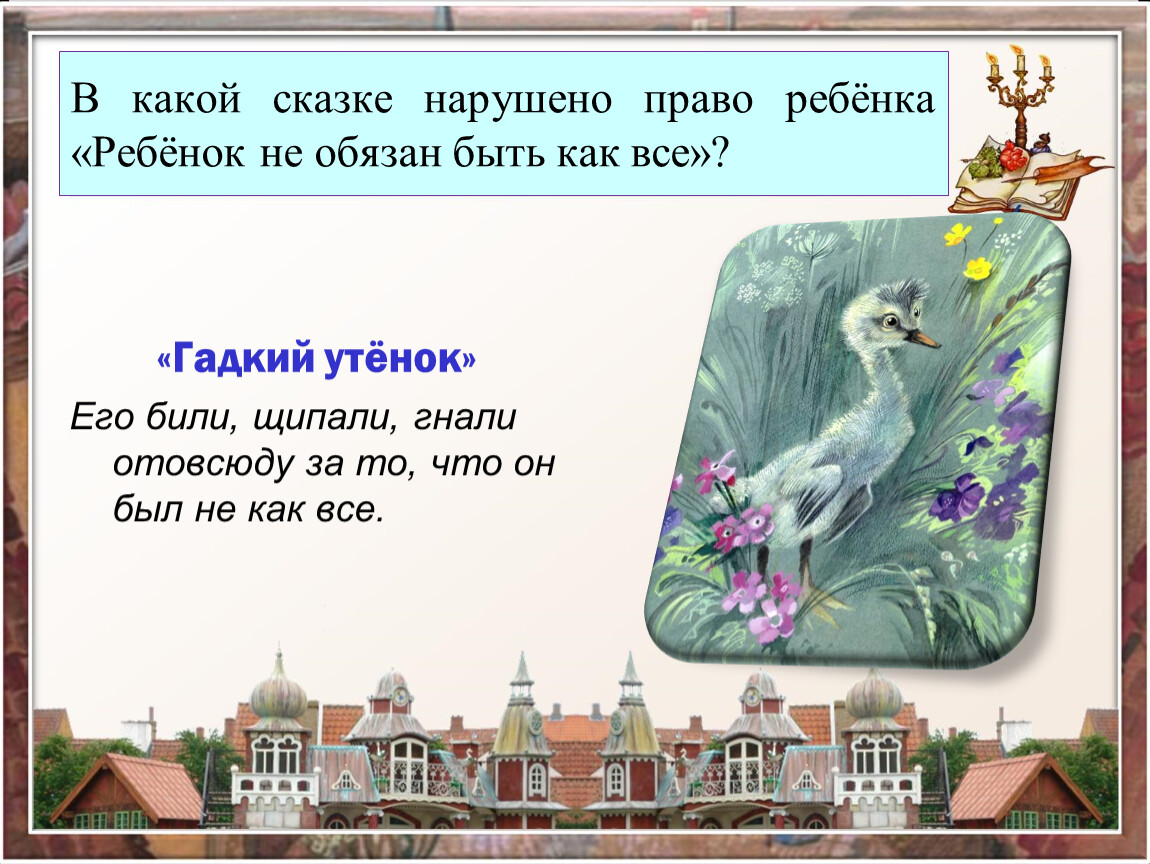 В какой сказке нарушено право ребёнка «Ребёнок не обязан быть как все»?

«Гадкий утёнок»

Его били, щипали, гнали отовсюду за то, что он был не как все.